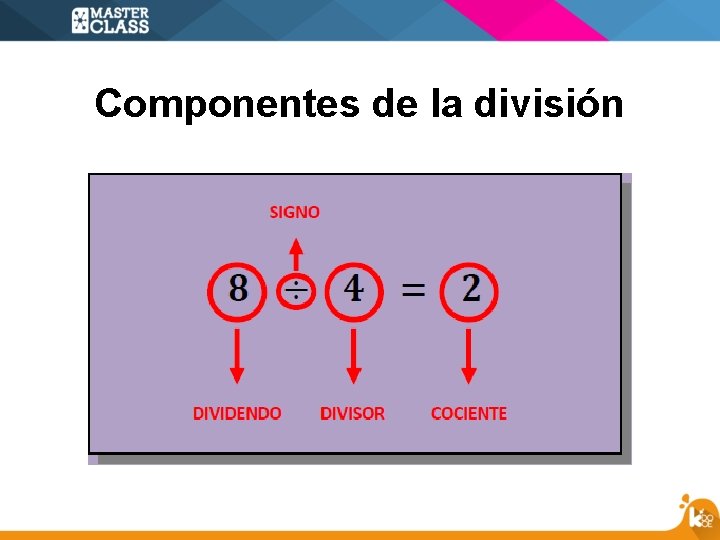 MASTER CLASS

Componentes de la división

SIGNO

$8 \div 4 = 2$

DIVIDENDO DIVISOR COCIENTE